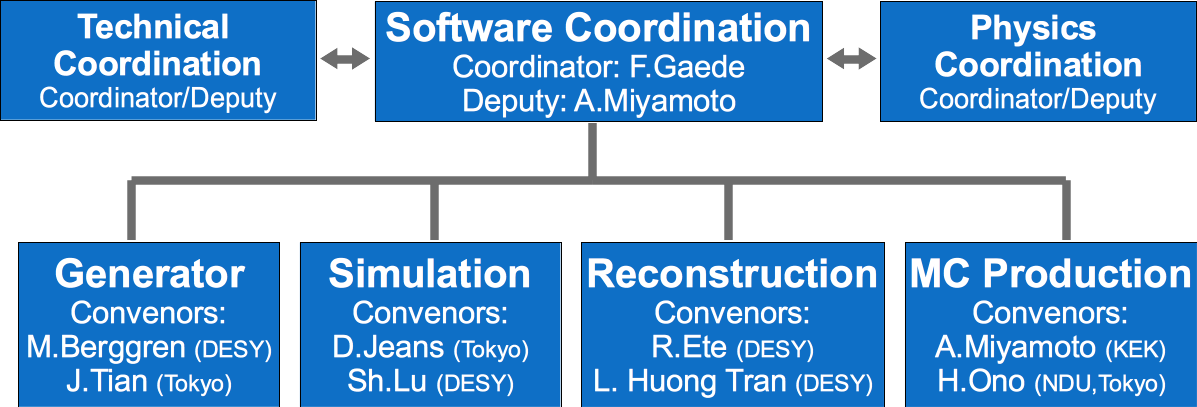 Technical Coordination
Coordinator/Deputy

Software Coordination
Coordinator: F.Gaede
Deputy: A.Miyamoto

Physics Coordination
Coordinator/Deputy

Generator
Convenors:
M.Berggren (DESY)
J.Tian (Tokyo)

Simulation
Convenors:
D.Jeans (Tokyo)
Sh.Lu (DESY)

Reconstruction
Convenors:
R.Ete (DESY)
L. Huong Tran (DESY)

MC Production
Convenors:
A.Miyamoto (KEK)
H.Ono (NDU,Tokyo)